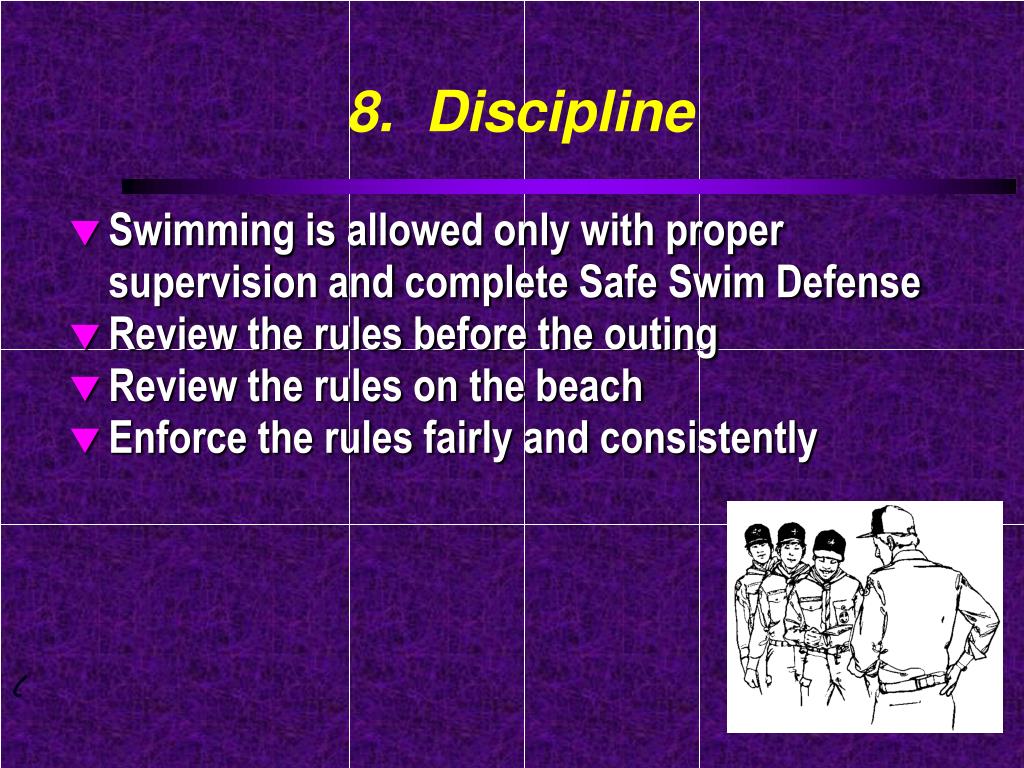 8. Discipline

▼ Swimming is allowed only with proper supervision and complete Safe Swim Defense
▼ Review the rules before the outing
▼ Review the rules on the beach
▼ Enforce the rules fairly and consistently